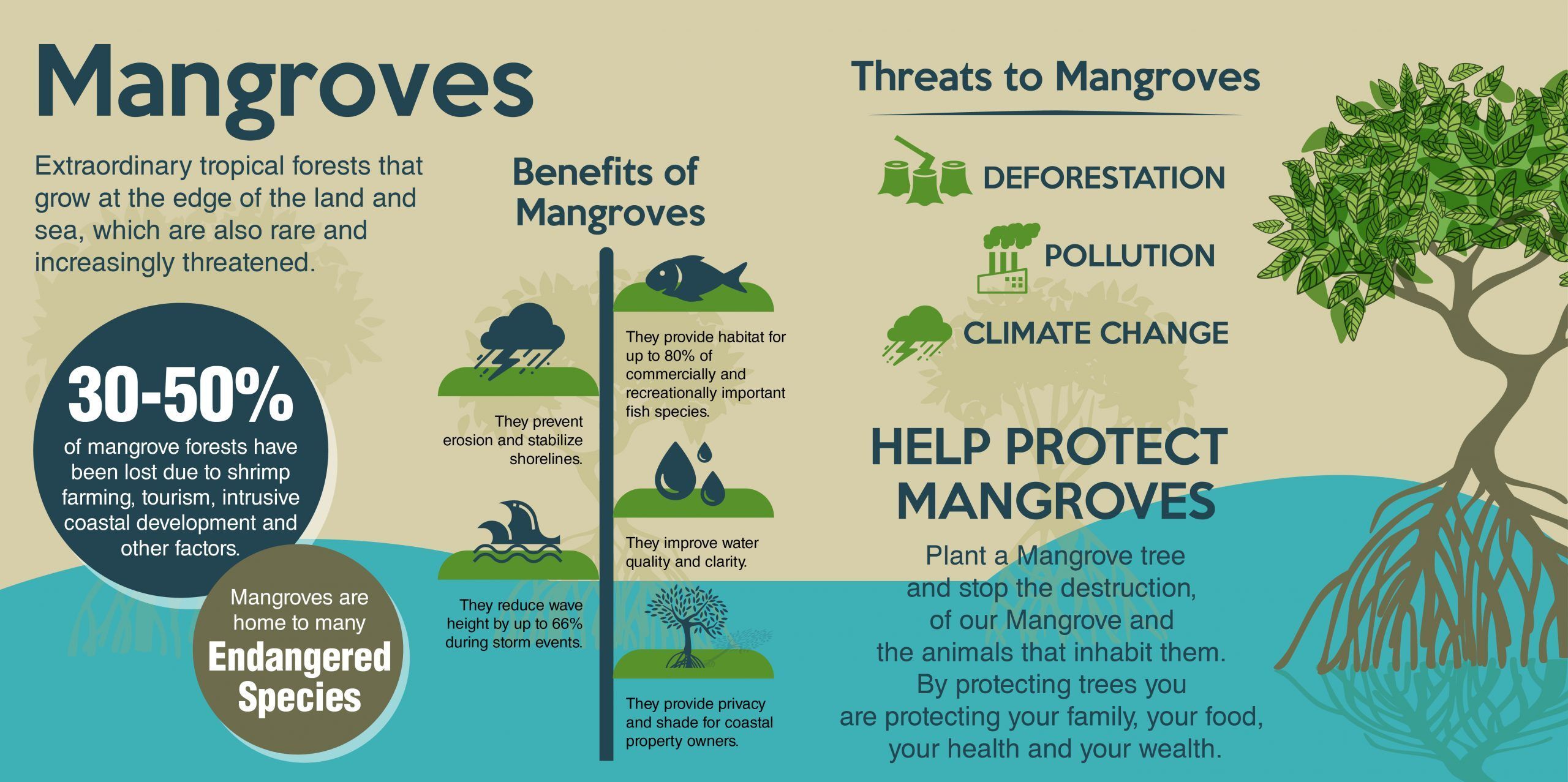 Mangroves

Extraordinary tropical forests that grow at the edge of the land and sea, which are also rare and increasingly threatened.

30-50%
of mangrove forests have been lost due to shrimp farming, tourism, intrusive coastal development and other factors.

Mangroves are home to many
Endangered Species

Benefits of Mangroves

They prevent erosion and stabilize shorelines.

They reduce wave height by up to 66% during storm events.

They provide habitat for up to 80% of commercially and recreationally important fish species.

They improve water quality and clarity.

They provide privacy and shade for coastal property owners.

Threats to Mangroves

DEFORESTATION

POLLUTION

CLIMATE CHANGE

HELP PROTECT MANGROVES

Plant a Mangrove tree and stop the destruction, of our Mangrove and the animals that inhabit them. By protecting trees you are protecting your family, your food, your health and your wealth.